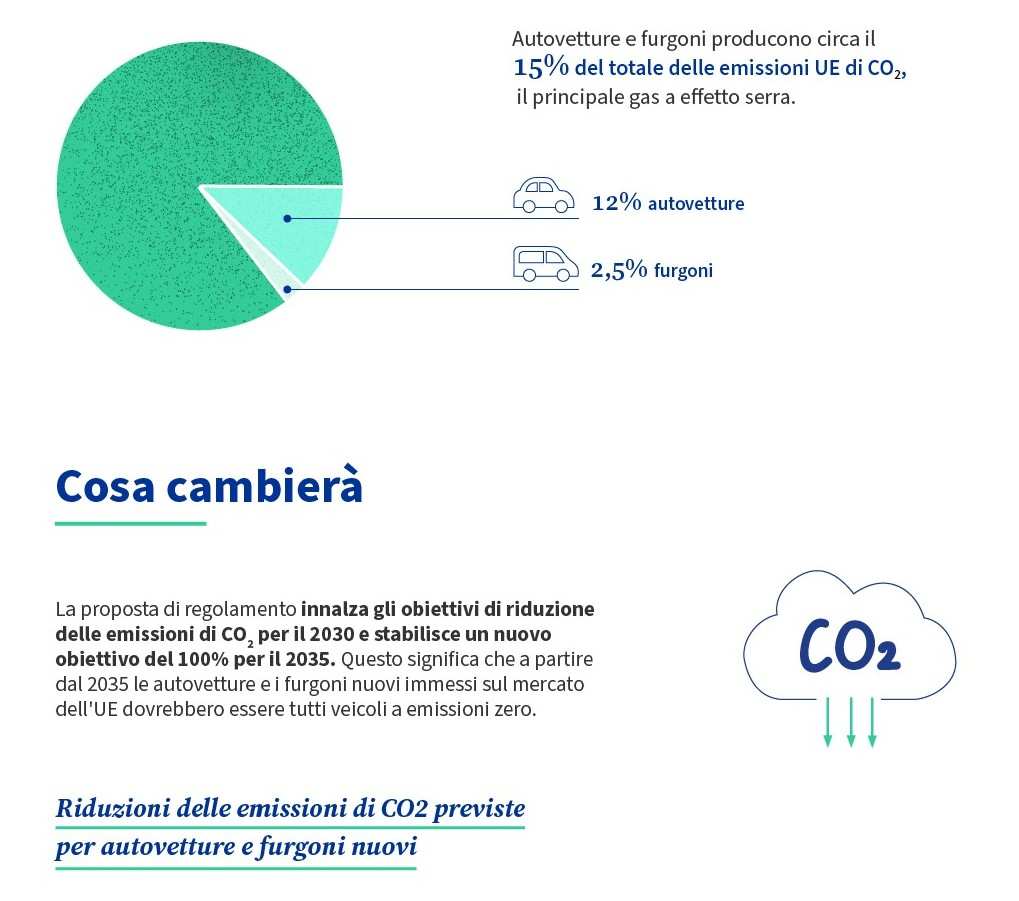 Autovetture e furgoni producono circa il 15% del totale delle emissioni UE di $CO_2$, il principale gas a effetto serra.

12% autovetture

2,5% furgoni

Cosa cambierà

La proposta di regolamento innalza gli obiettivi di riduzione delle emissioni di $CO_2$ per il 2030 e stabilisce un nuovo obiettivo del 100% per il 2035. Questo significa che a partire dal 2035 le autovetture e i furgoni nuovi immessi sul mercato dell'UE dovrebbero essere tutti veicoli a emissioni zero.

$CO_2$

Riduzioni delle emissioni di CO2 previste per autovetture e furgoni nuovi